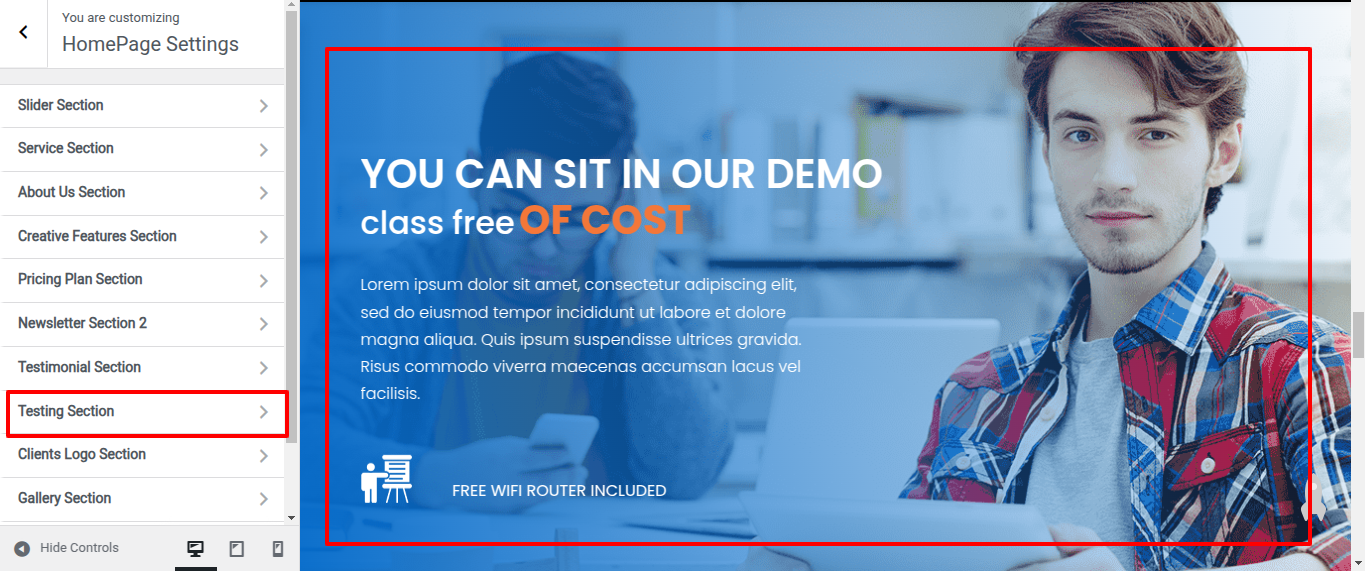 You are customizing
HomePage Settings

Slider Section
Service Section
About Us Section
Creative Features Section
Pricing Plan Section
Newsletter Section 2
Testimonial Section
Testing Section
Clients Logo Section
Gallery Section

Hide Controls

YOU CAN SIT IN OUR DEMO
class free OF COST

Lorem ipsum dolor sit amet, consectetur adipiscing elit, sed do eiusmod tempor incididunt ut labore et dolore magna aliqua. Quis ipsum suspendisse ultrices gravida. Risus commodo viverra maecenas accumsan lacus vel facilisis.

FREE WIFI ROUTER INCLUDED